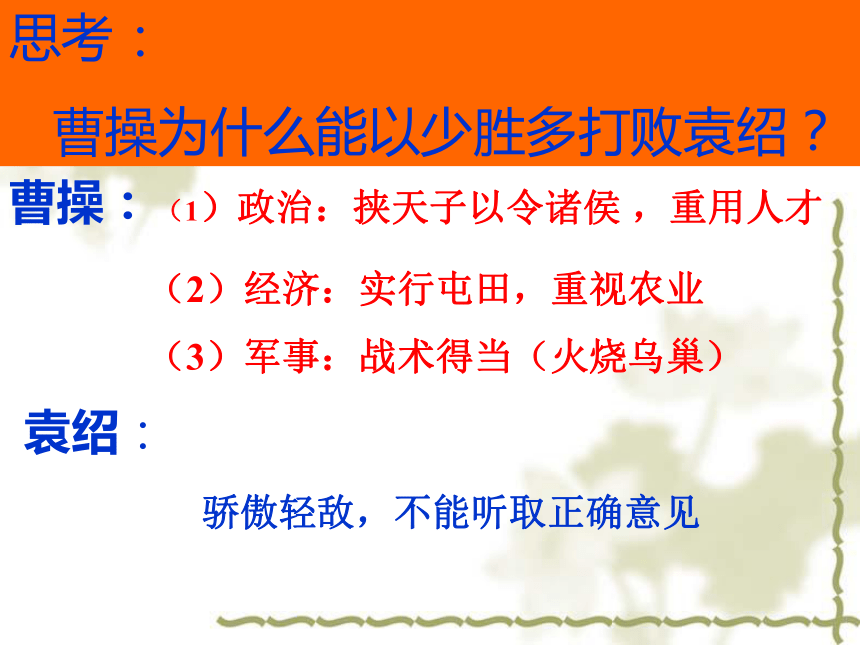 思考：

曹操为什么能以少胜多打败袁绍？

曹操：（1）政治：挟天子以令诸侯，重用人才

（2）经济：实行屯田，重视农业

（3）军事：战术得当（火烧乌巢）

袁绍：

骄傲轻敌，不能听取正确意见